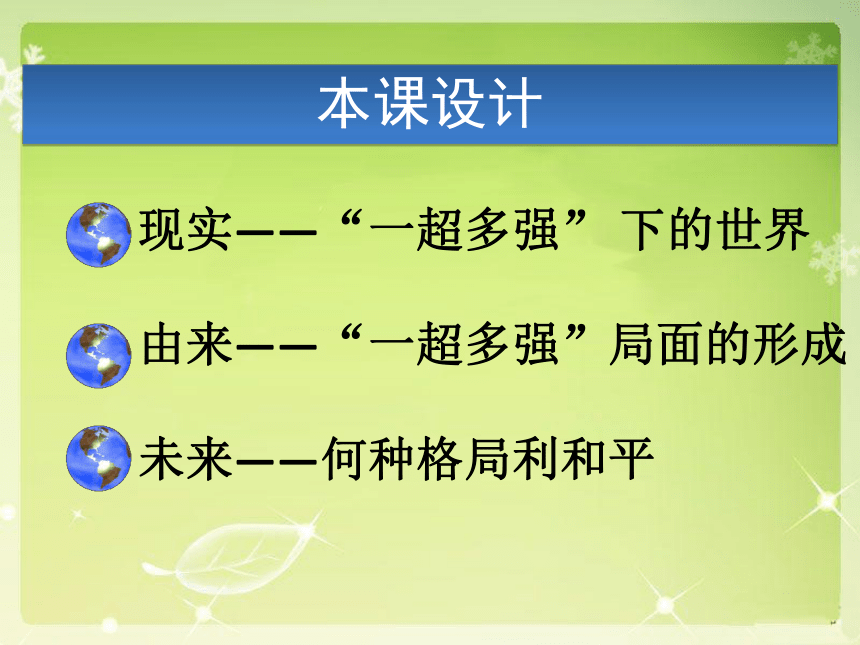 本课设计

现实——“一超多强”下的世界

由来——“一超多强”局面的形成

未来——何种格局利和平